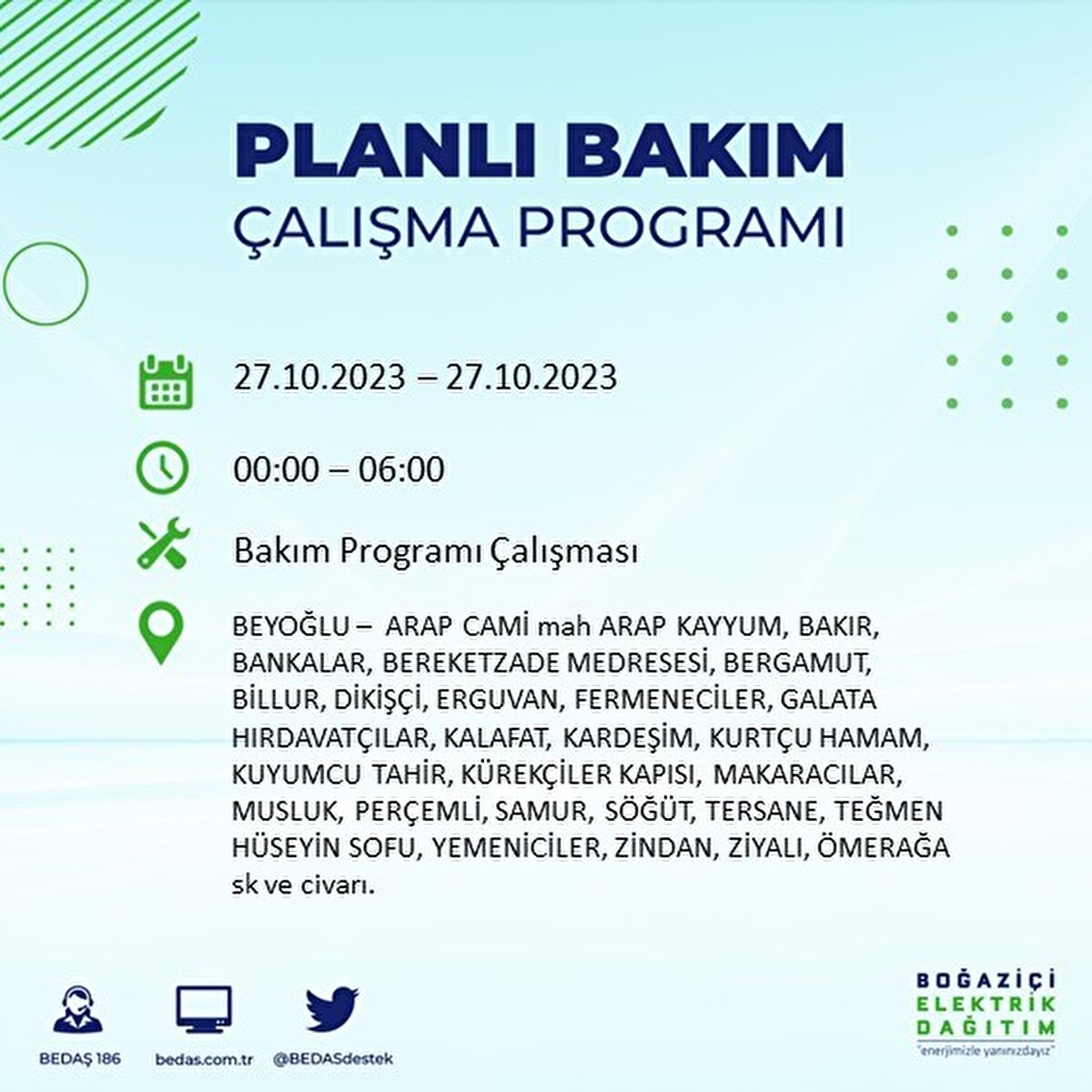 PLANLI BAKIM
ÇALIŞMA PROGRAMI

27.10.2023 – 27.10.2023

00:00 – 06:00

Bakım Programı Çalışması

BEYOĞLU – ARAP CAMİ mah ARAP KAYYUM, BAKIR, BANKALAR, BEREKETZADE MEDRESESİ, BERGAMUT, BİLLUR, DİKİŞÇİ, ERGUVAN, FERMENECİLER, GALATA HIRDAVATÇILAR, KALAFAT, KARDEŞİM, KURTÇU HAMAM, KUYUMCU TAHİR, KÜREKÇİLER KAPISI, MAKARACILAR, MUSLUK, PERÇEMLİ, SAMUR, SÖĞÜT, TERSANE, TEĞMEN HÜSEYİN SOFU, YEMENİCİLER, ZİNDAN, ZİYALI, ÖMERAĞA sk ve civarı.

BEDAŞ 186
bedas.com.tr
@BEDASdestek

BOĞAZİÇİ
ELEKTRİK
DAĞITIM
"enerjimizle yanınızdayız"